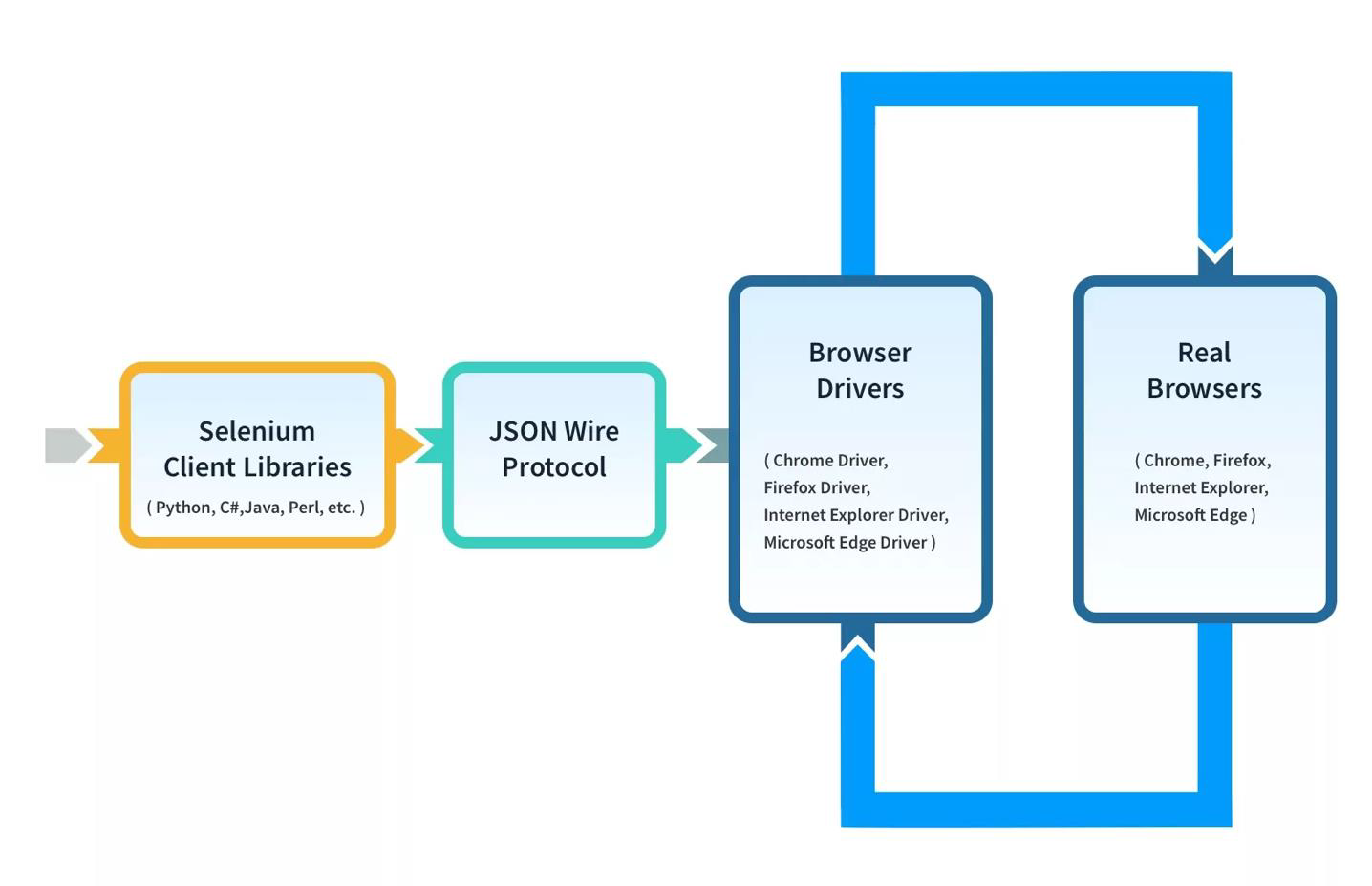 Selenium Client Libraries
( Python, C#,Java, Perl, etc. )

JSON Wire Protocol

Browser Drivers

( Chrome Driver, Firefox Driver, Internet Explorer Driver, Microsoft Edge Driver )

Real Browsers

( Chrome, Firefox, Internet Explorer, Microsoft Edge )